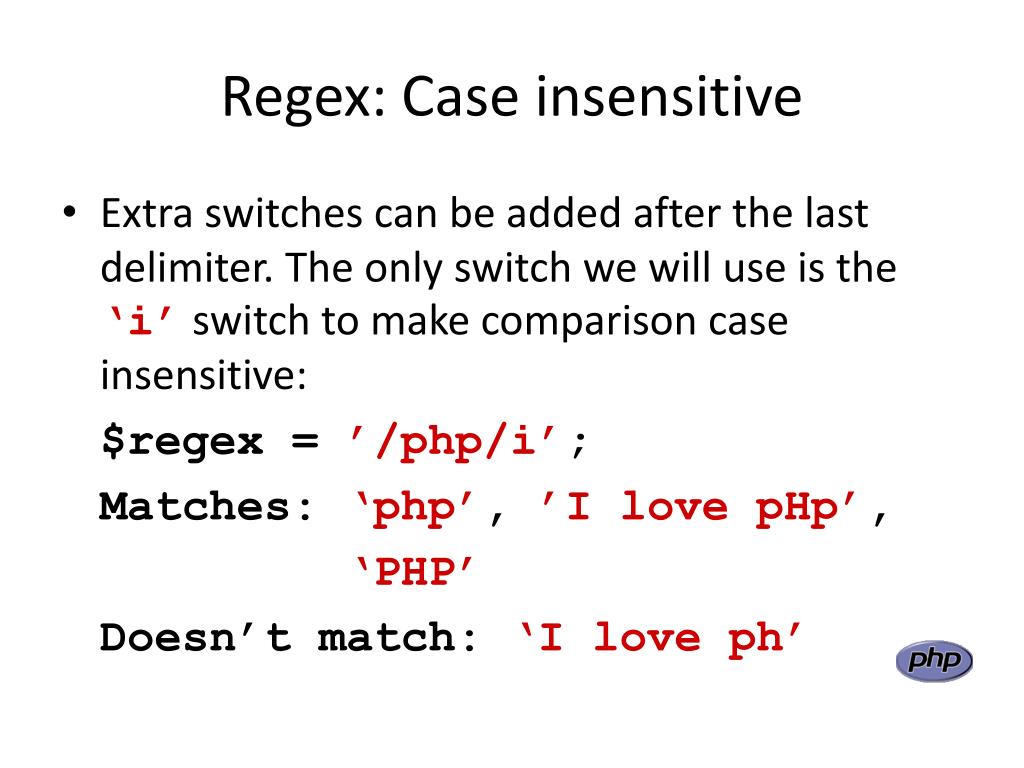 Regex: Case insensitive

• Extra switches can be added after the last delimiter. The only switch we will use is the ‘i’ switch to make comparison case insensitive:

$regex = ’/php/i’;

Matches: ‘php’, ’I love pHp’, ‘PHP’

Doesn’t match: ‘I love ph’

php